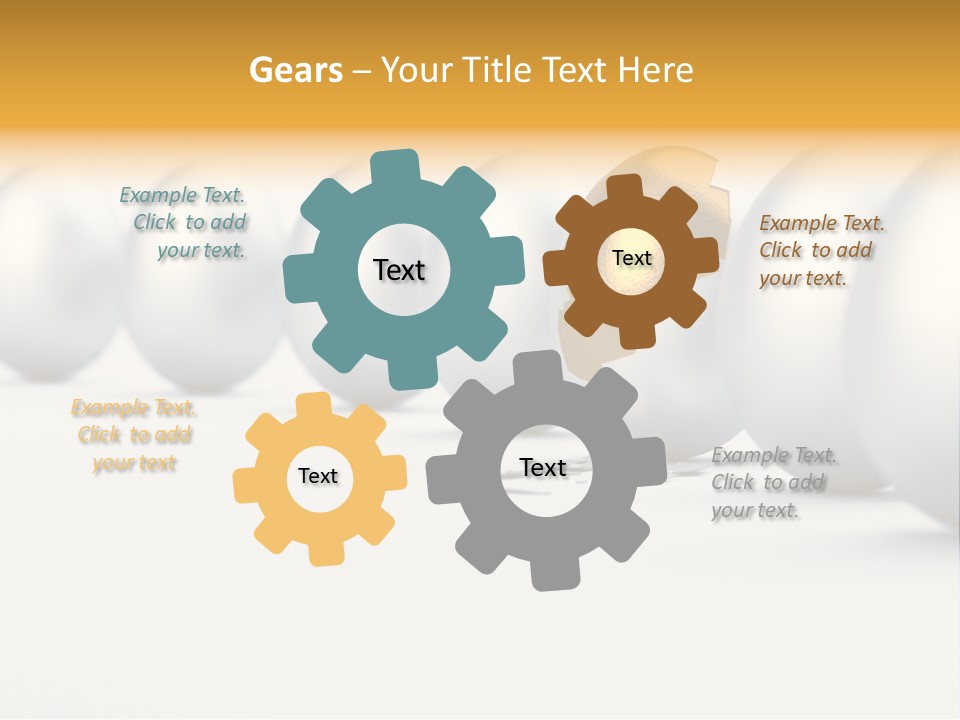 Gears – Your Title Text Here

Example Text. Click to add your text.

Text

Text

Example Text. Click to add your text.

Example Text. Click to add your text

Text

Text

Example Text. Click to add your text.